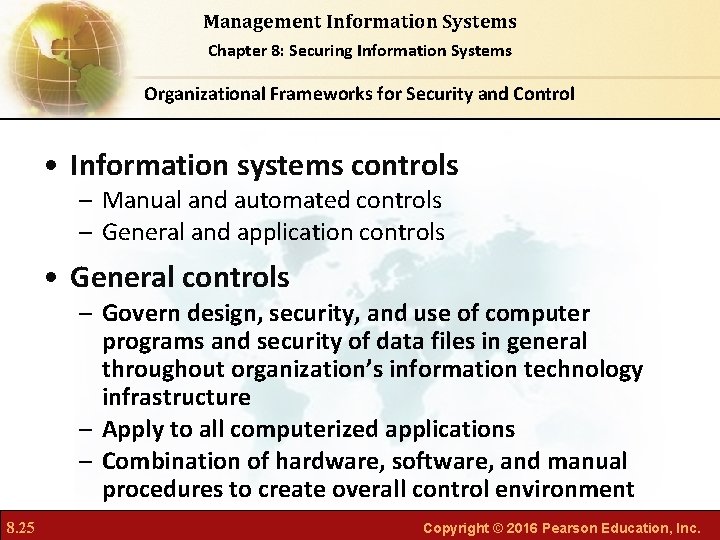 Management Information Systems
Chapter 8: Securing Information Systems

Organizational Frameworks for Security and Control

• Information systems controls
– Manual and automated controls
– General and application controls

• General controls
– Govern design, security, and use of computer programs and security of data files in general throughout organization's information technology infrastructure
– Apply to all computerized applications
– Combination of hardware, software, and manual procedures to create overall control environment

8.25

Copyright © 2016 Pearson Education, Inc.